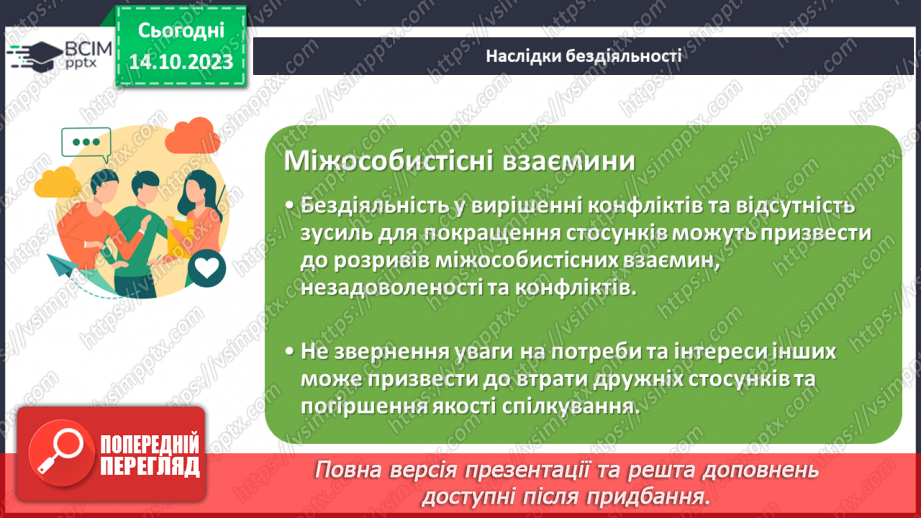 ВСІМ pptx

Сьогодні 14.10.2023

Наслідки бездіяльності

Міжособистісні взаємини

• Бездіяльність у вирішенні конфліктів та відсутність зусиль для покращення стосунків можуть призвести до розривів міжособистісних взаємин, незадоволеності та конфліктів.

• Не звернення уваги на потреби та інтереси інших може призвести до втрати дружніх стосунків та погіршення якості спілкування.

ПОПЕРЕДНІЙ ПЕРЕГЛЯД

Повна версія презентації та решта доповнень доступні після придбання.

https://vsimpptx.com